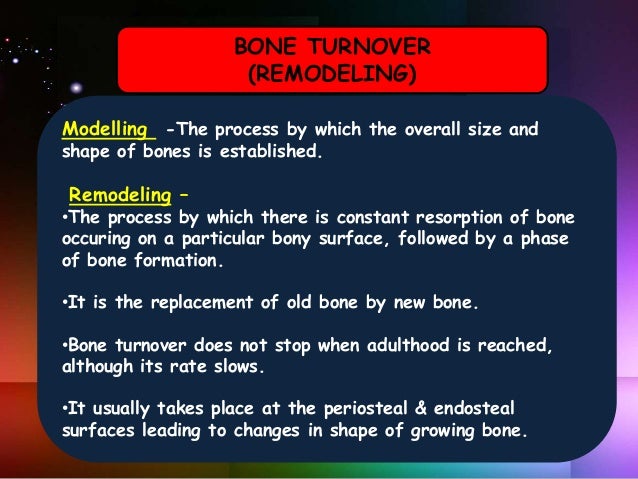 BONE TURNOVER
(REMODELING)

Modelling -The process by which the overall size and shape of bones is established.

Remodeling –
•The process by which there is constant resorption of bone occuring on a particular bony surface, followed by a phase of bone formation.

•It is the replacement of old bone by new bone.

•Bone turnover does not stop when adulthood is reached, although its rate slows.

•It usually takes place at the periosteal & endosteal surfaces leading to changes in shape of growing bone.